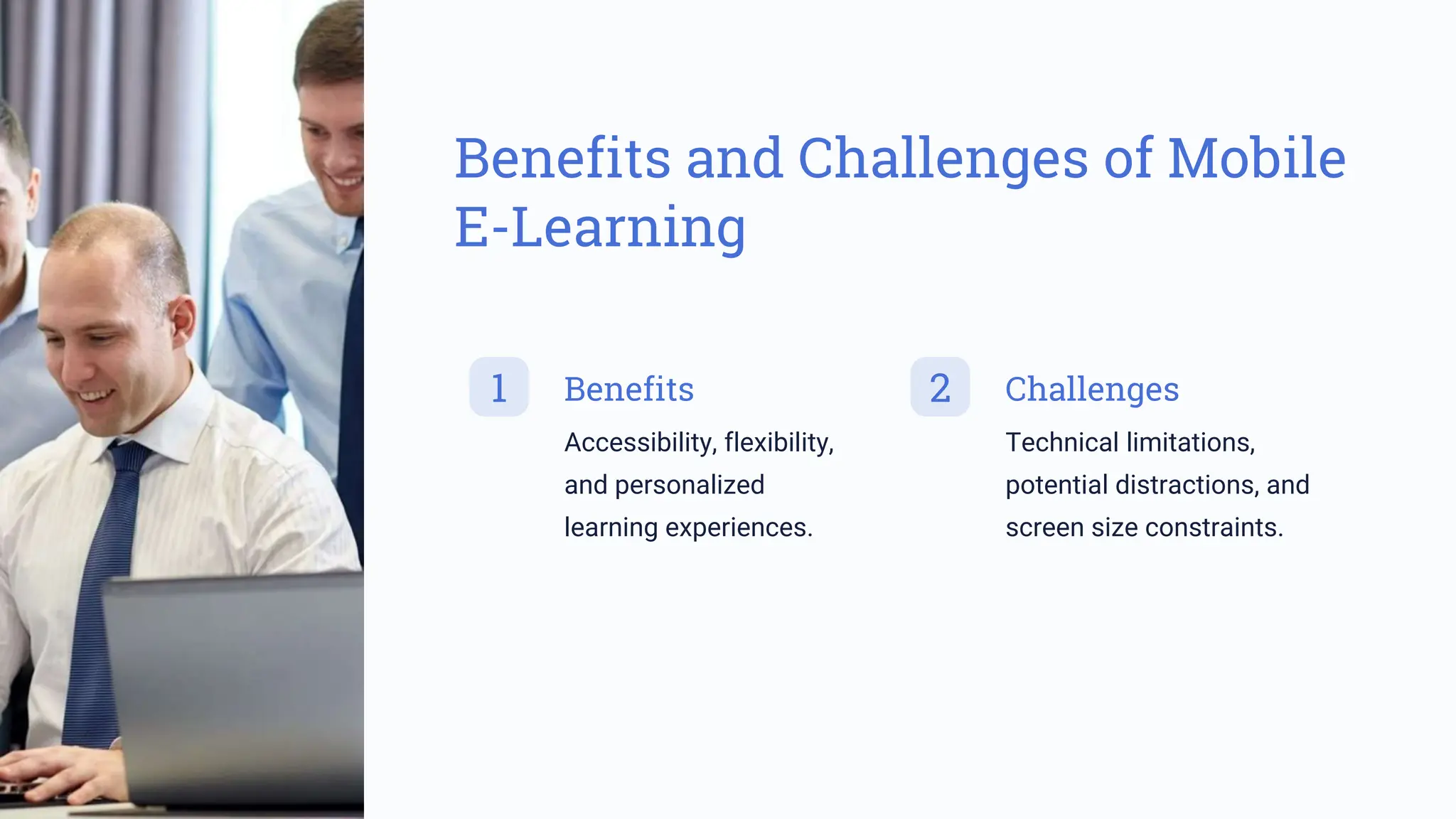 Benefits and Challenges of Mobile E-Learning

1

Benefits

Accessibility, flexibility, and personalized learning experiences.

2

Challenges

Technical limitations, potential distractions, and screen size constraints.